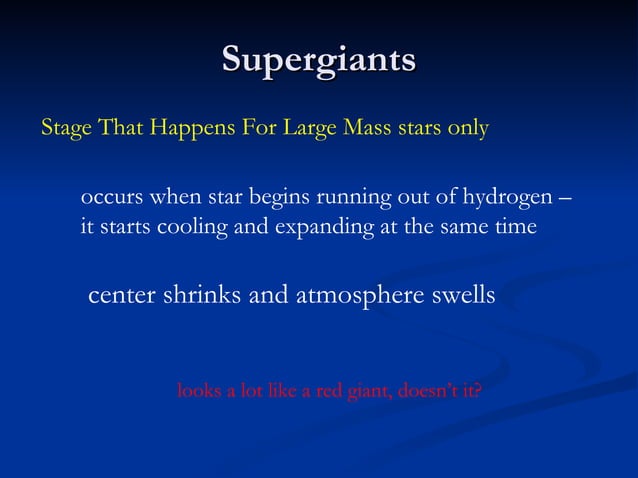 Supergiants

Stage That Happens For Large Mass stars only

occurs when star begins running out of hydrogen – it starts cooling and expanding at the same time

center shrinks and atmosphere swells

looks a lot like a red giant, doesn't it?